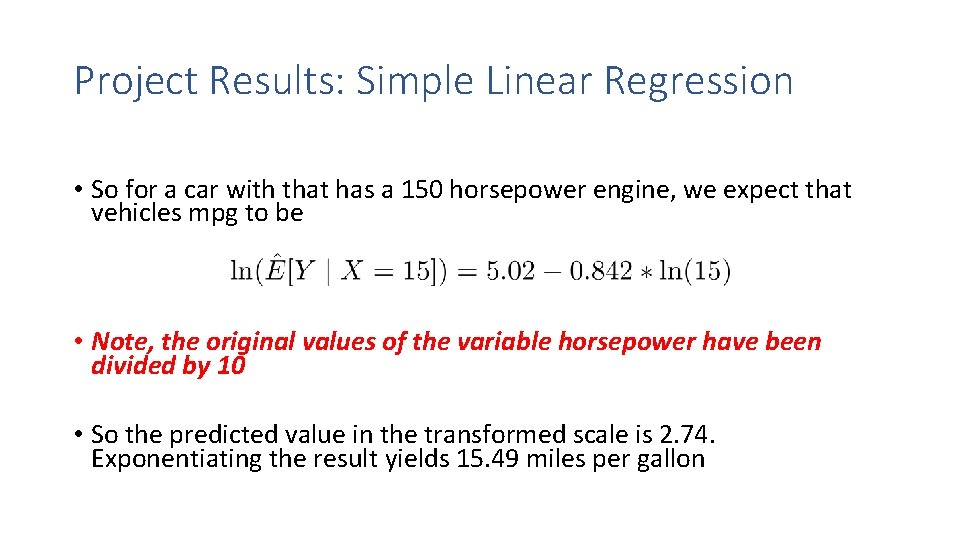 Project Results: Simple Linear Regression

• So for a car with that has a 150 horsepower engine, we expect that vehicles mpg to be

$\ln(\hat{E}[Y \mid X = 15]) = 5.02 - 0.842 * \ln(15)$

• Note, the original values of the variable horsepower have been divided by 10

• So the predicted value in the transformed scale is 2.74. Exponentiating the result yields 15.49 miles per gallon